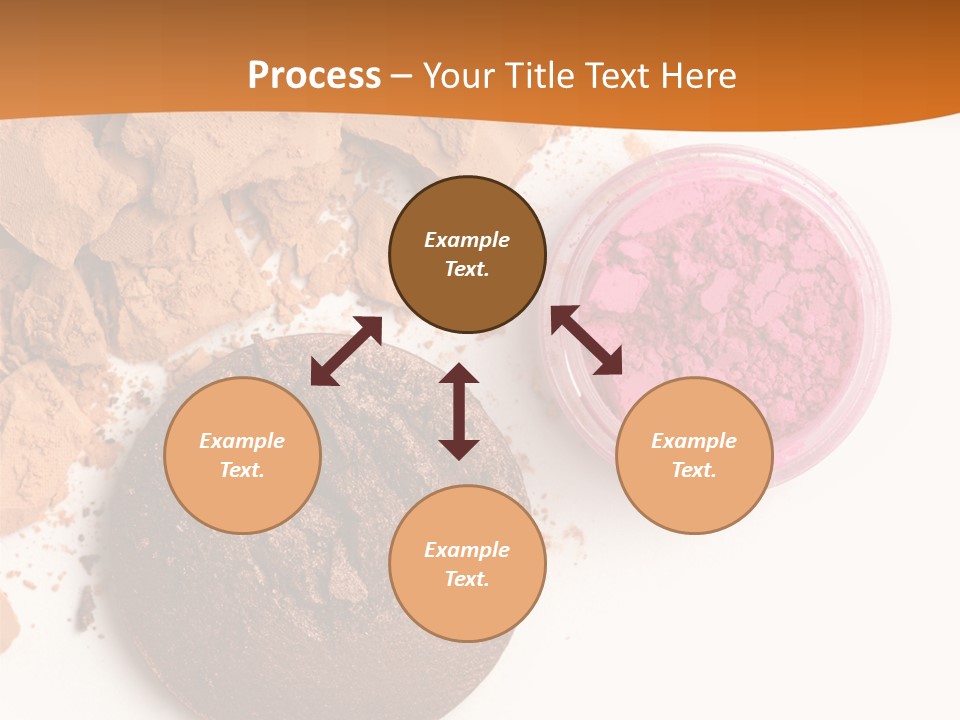 Process – Your Title Text Here

Example Text.

Example Text.

Example Text.

Example Text.